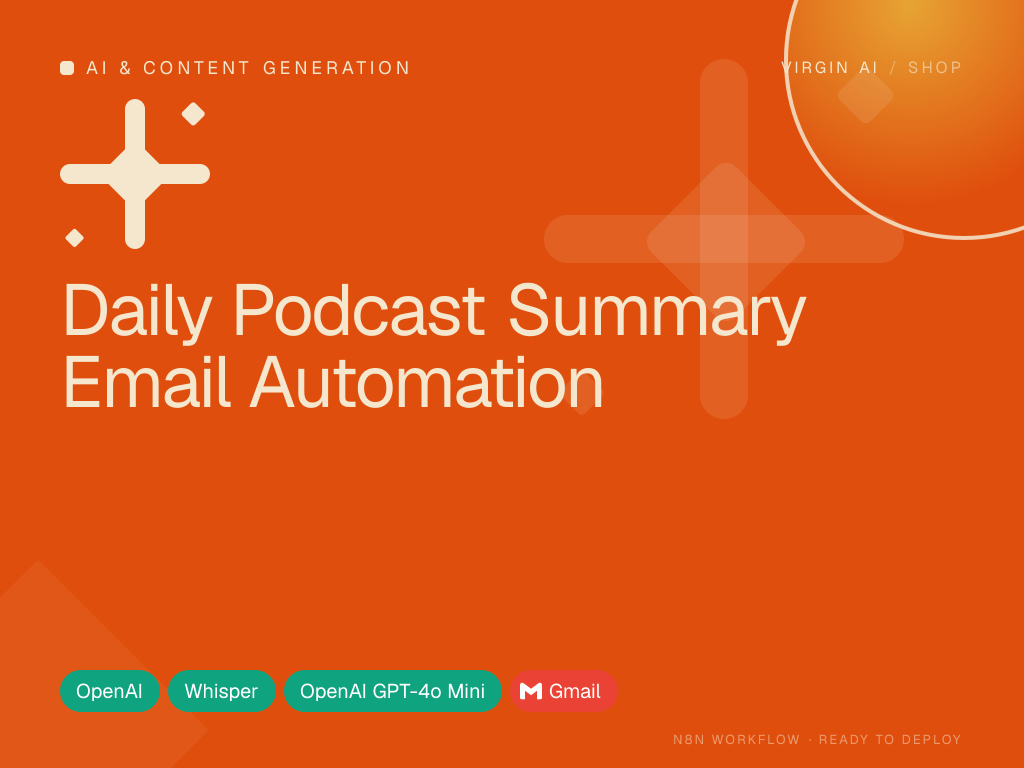 AI & CONTENT GENERATION

VIRGIN AI / SHOP

Daily Podcast Summary Email Automation

OpenAI

Whisper

OpenAI GPT-4o Mini

Gmail

N8N WORKFLOW · READY TO DEPLOY